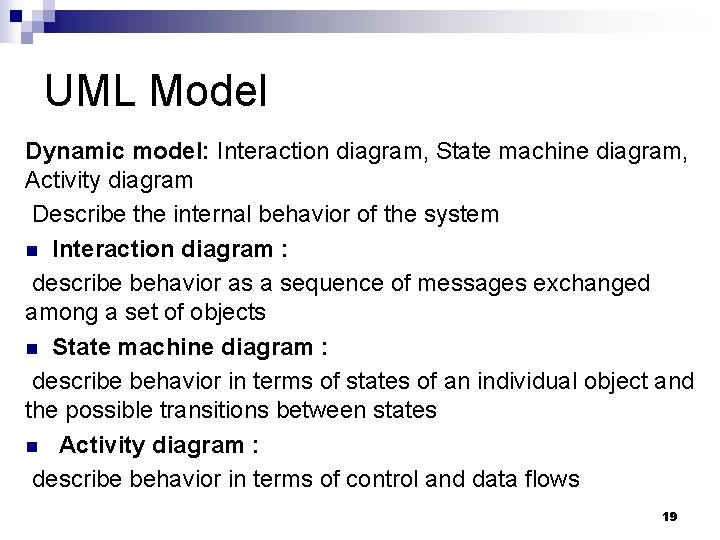 UML Model

Dynamic model: Interaction diagram, State machine diagram, Activity diagram

Describe the internal behavior of the system

- Interaction diagram :

describe behavior as a sequence of messages exchanged among a set of objects

- State machine diagram :

describe behavior in terms of states of an individual object and the possible transitions between states

- Activity diagram :

describe behavior in terms of control and data flows

19